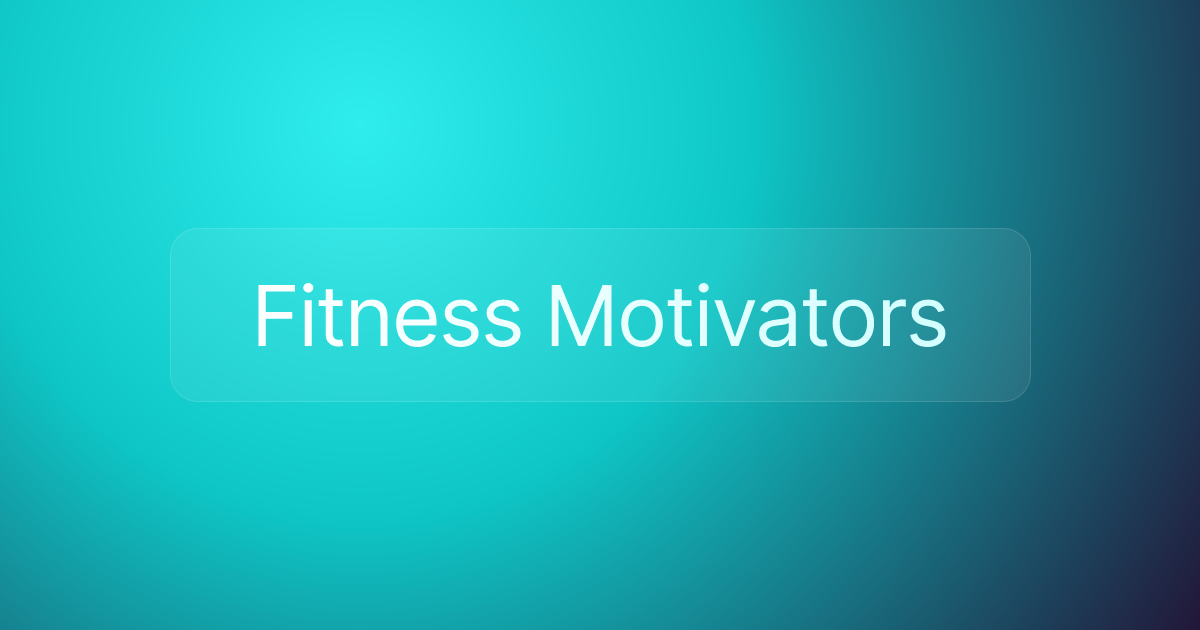 Fitness Motivators